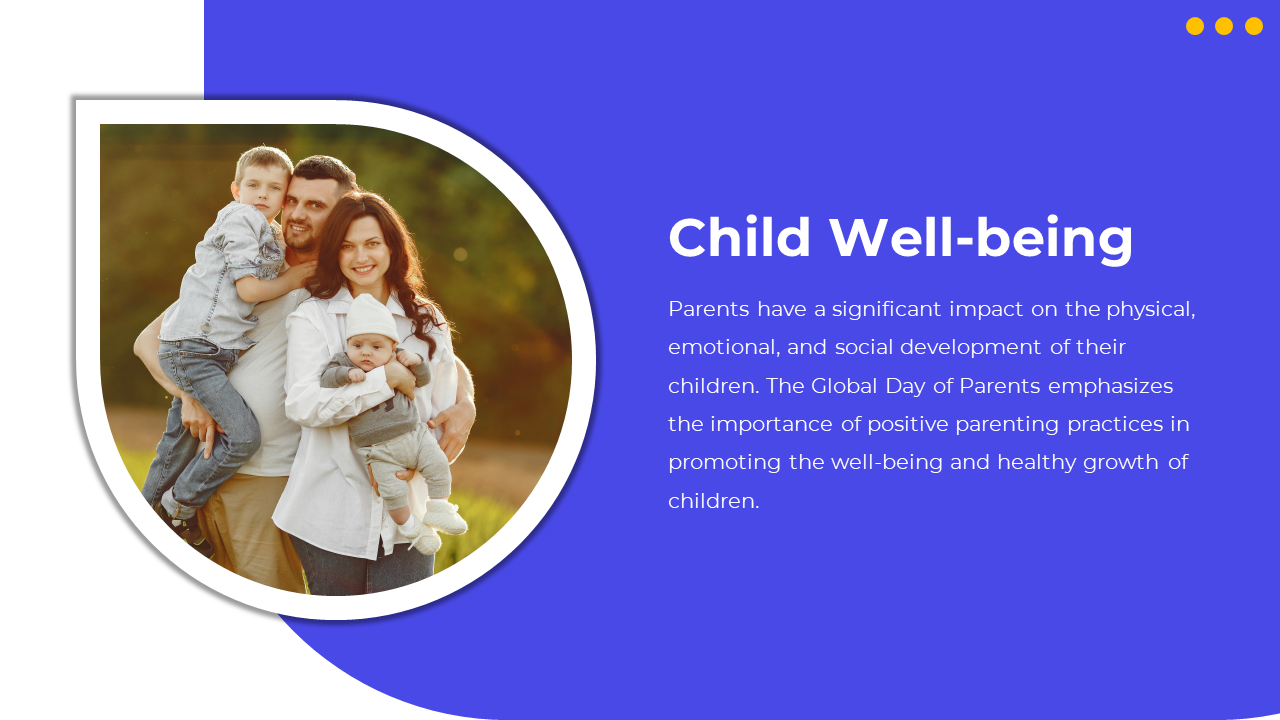 Child Well-being

Parents have a significant impact on the physical, emotional, and social development of their children. The Global Day of Parents emphasizes the importance of positive parenting practices in promoting the well-being and healthy growth of children.